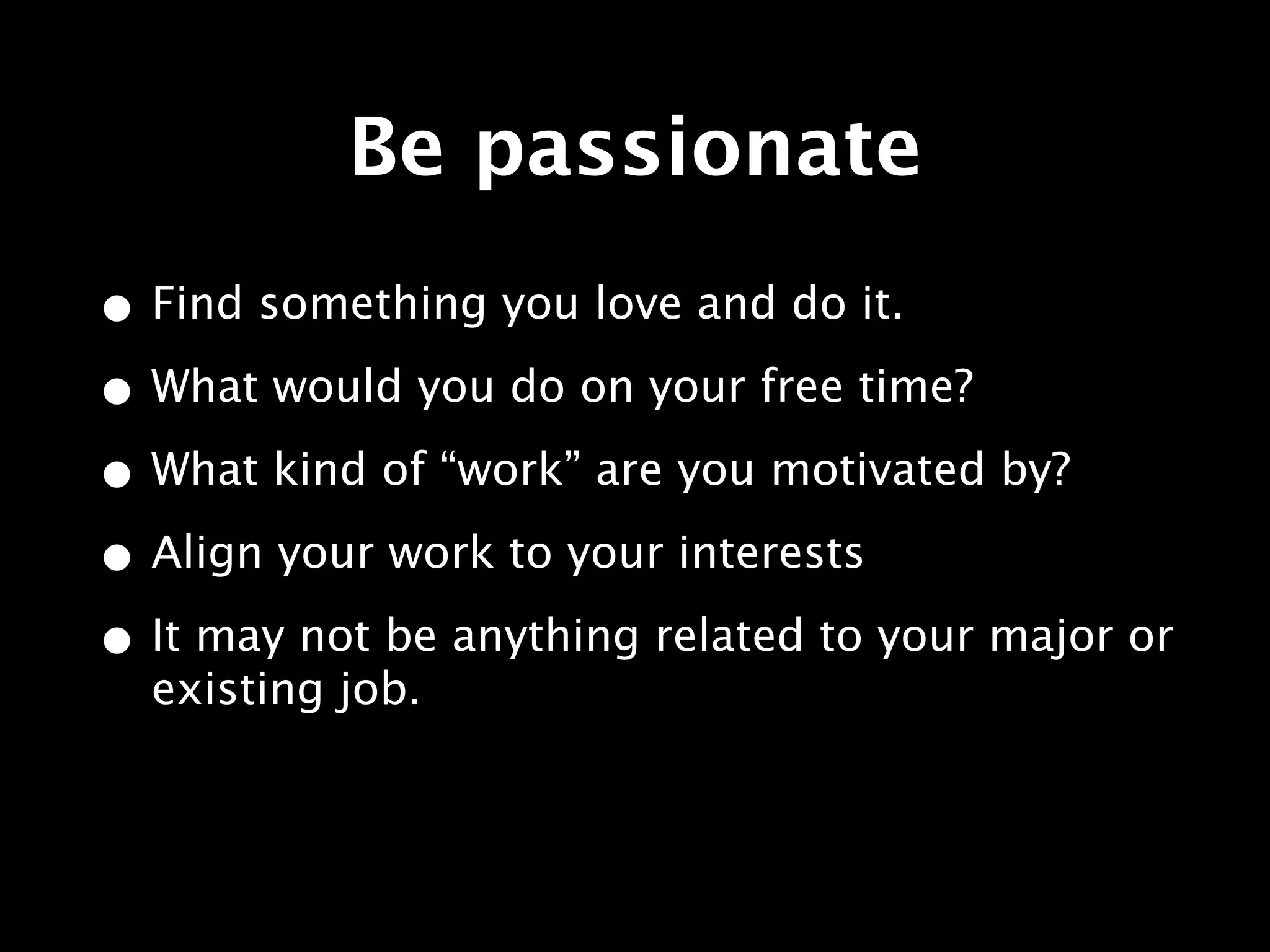 Be passionate

• Find something you love and do it.
• What would you do on your free time?
• What kind of “work” are you motivated by?
• Align your work to your interests
• It may not be anything related to your major or existing job.